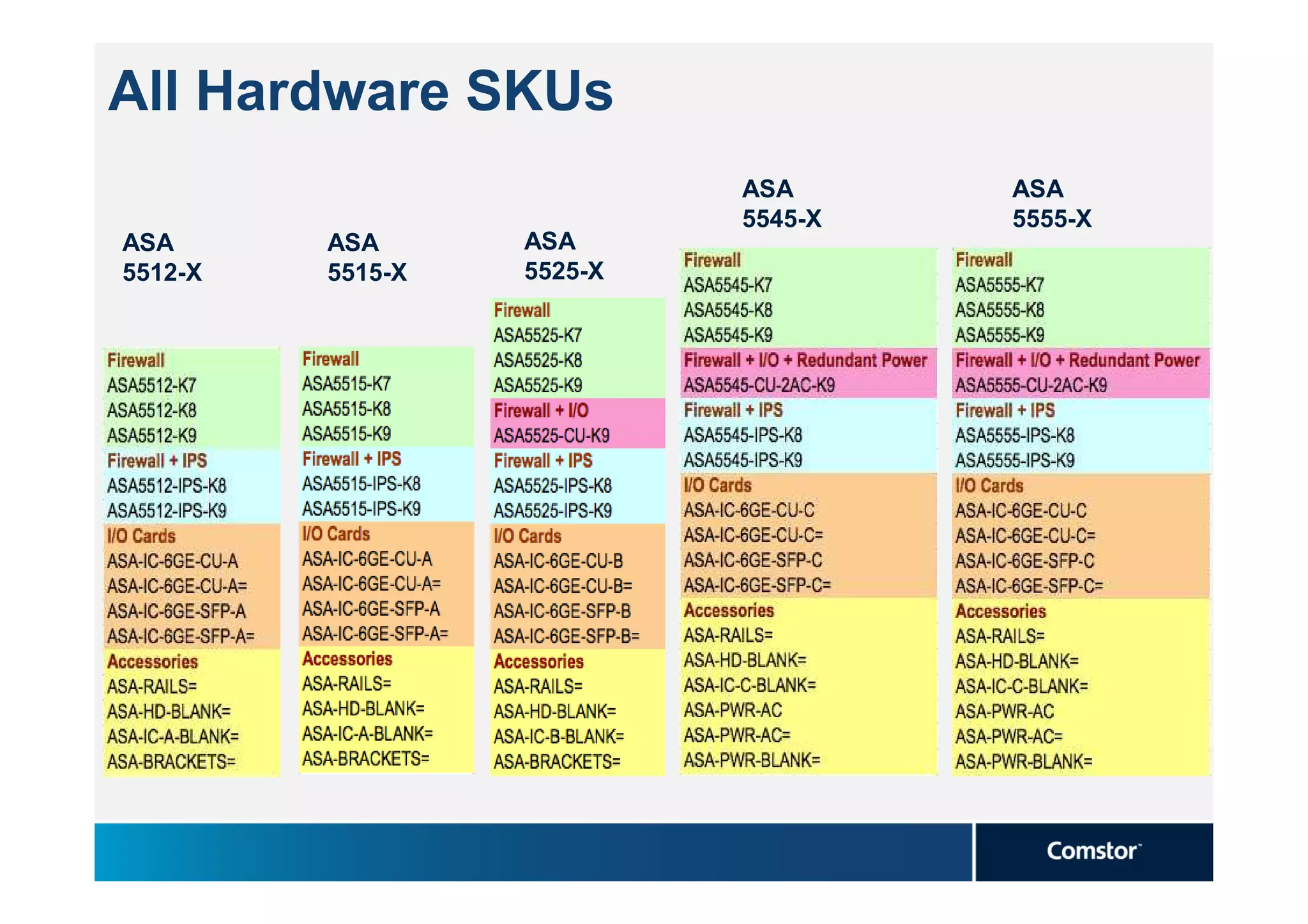 All Hardware SKUs

ASA 5512-X

Firewall
ASA5512-K7
ASA5512-K8
ASA5512-K9
Firewall + IPS
ASA5512-IPS-K8
ASA5512-IPS-K9
I/O Cards
ASA-IC-6GE-CU-A
ASA-IC-6GE-CU-A=
ASA-IC-6GE-SFP-A
ASA-IC-6GE-SFP-A=
Accessories
ASA-RAILS=
ASA-HD-BLANK=
ASA-IC-A-BLANK=
ASA-BRACKETS=

ASA 5515-X

Firewall
ASA5515-K7
ASA5515-K8
ASA5515-K9
Firewall + IPS
ASA5515-IPS-K8
ASA5515-IPS-K9
I/O Cards
ASA-IC-6GE-CU-A
ASA-IC-6GE-CU-A=
ASA-IC-6GE-SFP-A
ASA-IC-6GE-SFP-A=
Accessories
ASA-RAILS=
ASA-HD-BLANK=
ASA-IC-A-BLANK=
ASA-BRACKETS=

ASA 5525-X

Firewall
ASA5525-K7
ASA5525-K8
ASA5525-K9
Firewall + I/O
ASA5525-CU-K9
Firewall + IPS
ASA5525-IPS-K8
ASA5525-IPS-K9
I/O Cards
ASA-IC-6GE-CU-B
ASA-IC-6GE-CU-B=
ASA-IC-6GE-SFP-B
ASA-IC-6GE-SFP-B=
Accessories
ASA-RAILS=
ASA-HD-BLANK=
ASA-IC-B-BLANK=
ASA-BRACKETS=

ASA 5545-X

Firewall
ASA5545-K7
ASA5545-K8
ASA5545-K9
Firewall + I/O + Redundant Power
ASA5545-CU-2AC-K9
Firewall + IPS
ASA5545-IPS-K8
ASA5545-IPS-K9
I/O Cards
ASA-IC-6GE-CU-C
ASA-IC-6GE-CU-C=
ASA-IC-6GE-SFP-C
ASA-IC-6GE-SFP-C=
Accessories
ASA-RAILS=
ASA-HD-BLANK=
ASA-IC-C-BLANK=
ASA-PWR-AC
ASA-PWR-AC=
ASA-PWR-BLANK=

ASA 5555-X

Firewall
ASA5555-K7
ASA5555-K8
ASA5555-K9
Firewall + I/O + Redundant Power
ASA5555-CU-2AC-K9
Firewall + IPS
ASA5555-IPS-K8
ASA5555-IPS-K9
I/O Cards
ASA-IC-6GE-CU-C
ASA-IC-6GE-CU-C=
ASA-IC-6GE-SFP-C
ASA-IC-6GE-SFP-C=
Accessories
ASA-RAILS=
ASA-HD-BLANK=
ASA-IC-C-BLANK=
ASA-PWR-AC
ASA-PWR-AC=
ASA-PWR-BLANK=

Comstor